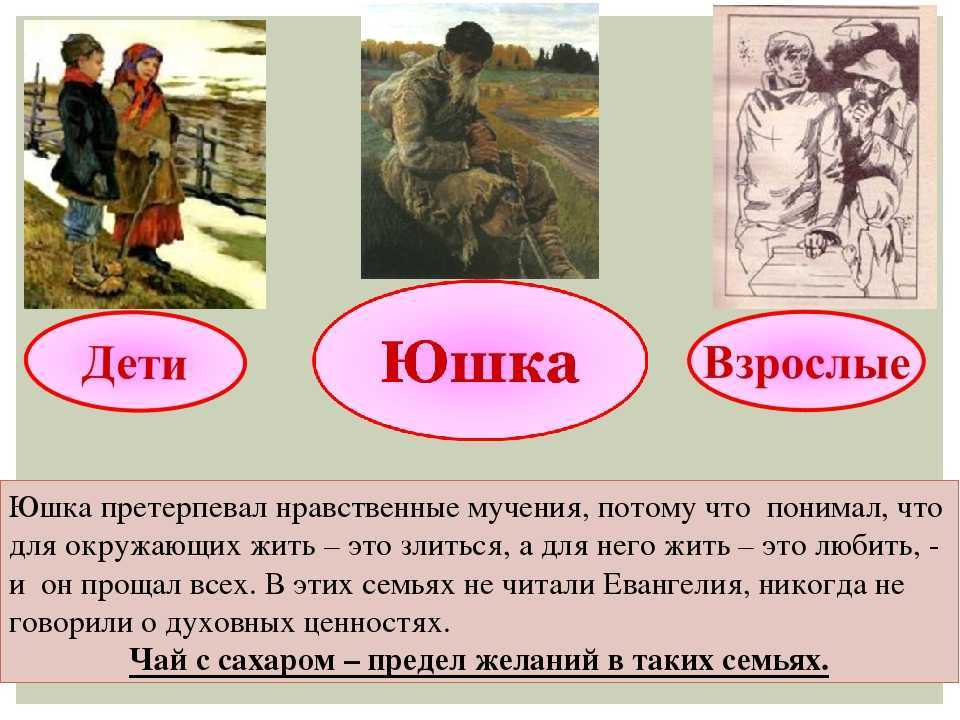 Дети

Юшка

Взрослые

Юшка претерпевал нравственные мучения, потому что понимал, что для окружающих жить – это злиться, а для него жить – это любить, - и он прощал всех. В этих семьях не читали Евангелия, никогда не говорили о духовных ценностях.

Чай с сахаром – предел желаний в таких семьях.